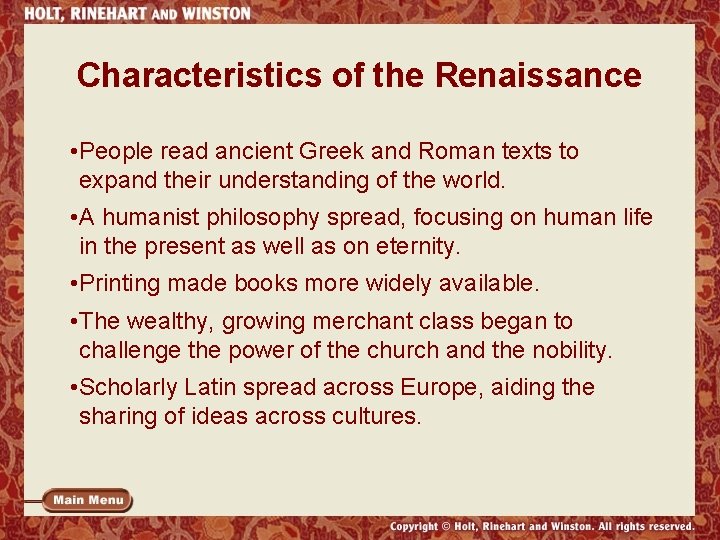 HOLT, RINEHART AND WINSTON

Characteristics of the Renaissance

•People read ancient Greek and Roman texts to expand their understanding of the world.

•A humanist philosophy spread, focusing on human life in the present as well as on eternity.

•Printing made books more widely available.

•The wealthy, growing merchant class began to challenge the power of the church and the nobility.

•Scholarly Latin spread across Europe, aiding the sharing of ideas across cultures.

Main Menu

Copyright © Holt, Rinehart and Winston. All rights reserved.